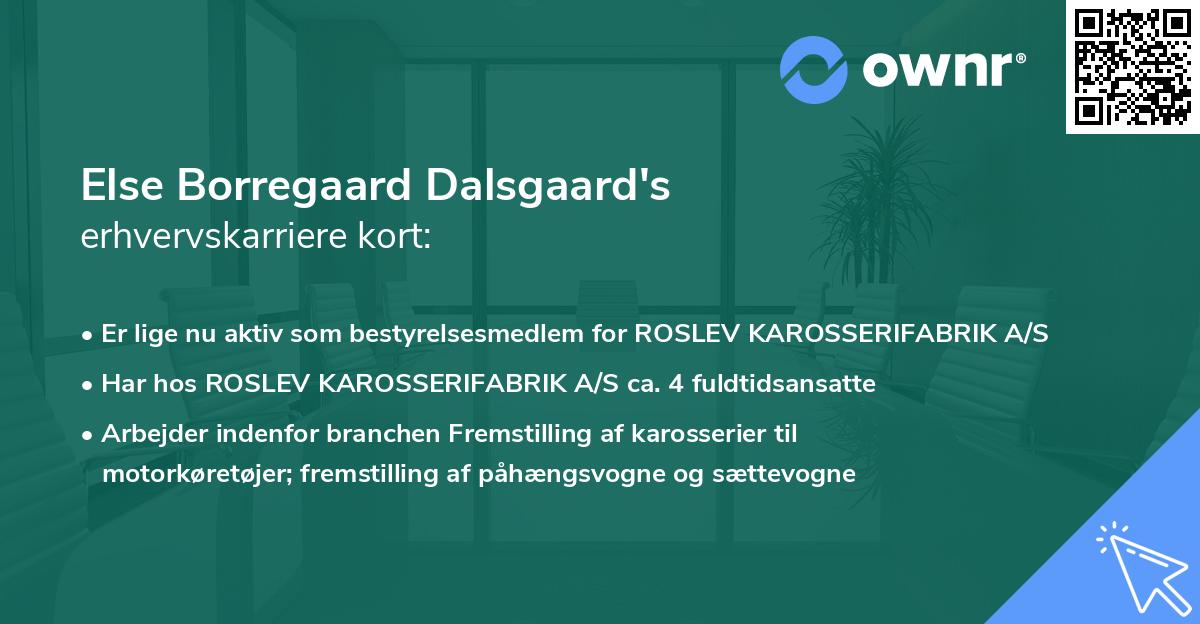 ownr®

Else Borregaard Dalsgaard's
erhvervskarriere kort:

• Er lige nu aktiv som bestyrelsesmedlem for ROSLEV KAROSSERIFABRIK A/S
• Har hos ROSLEV KAROSSERIFABRIK A/S ca. 4 fuldtidsansatte
• Arbejder indenfor branchen Fremstilling af karosserier til motorkøretøjer; fremstilling af påhængsvogne og sættevogne